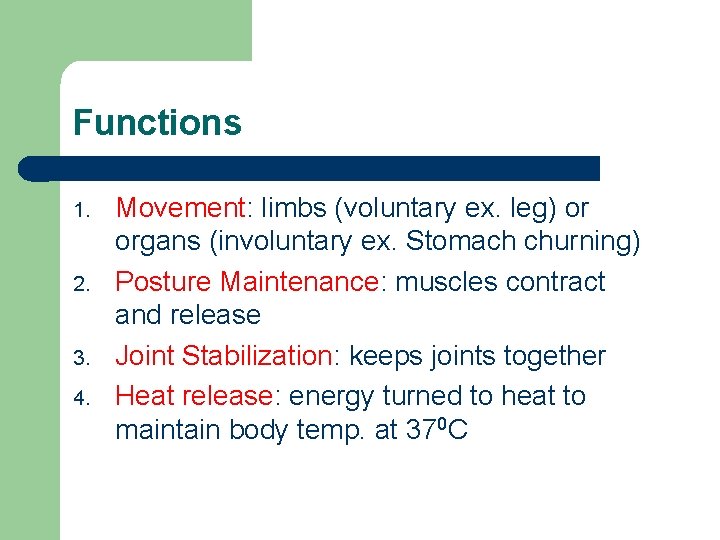 Functions

1. Movement: limbs (voluntary ex. leg) or organs (involuntary ex. Stomach churning)
2. Posture Maintenance: muscles contract and release
3. Joint Stabilization: keeps joints together
4. Heat release: energy turned to heat to maintain body temp. at $37^0$C